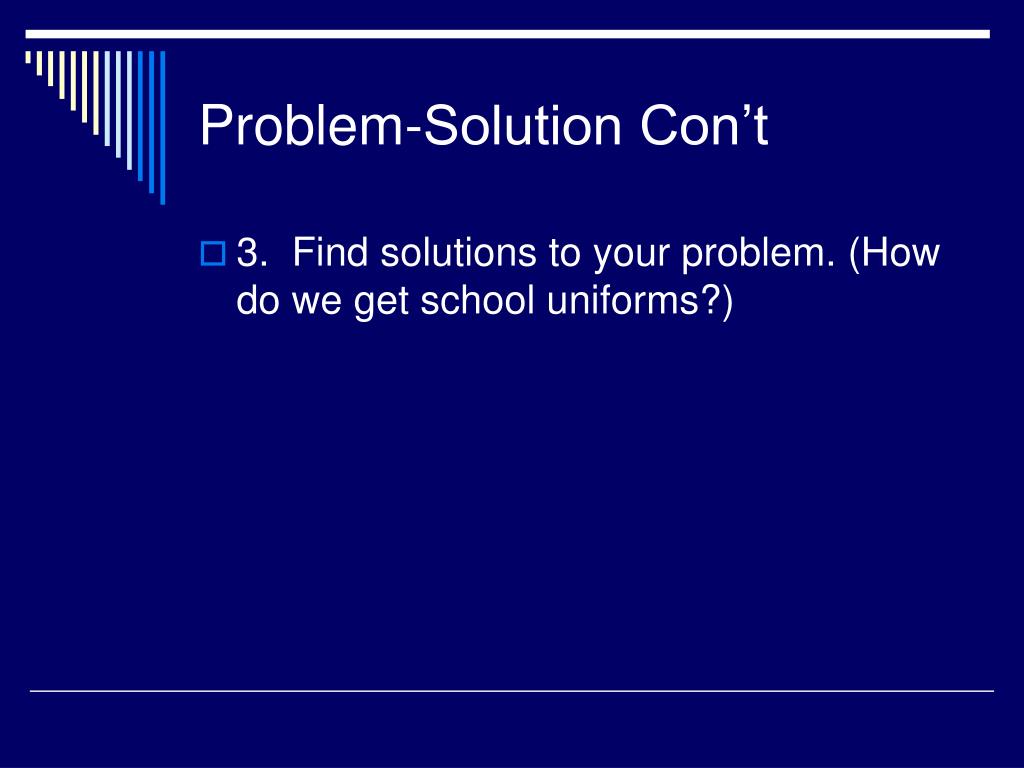 Problem-Solution Con’t

3. Find solutions to your problem. (How do we get school uniforms?)